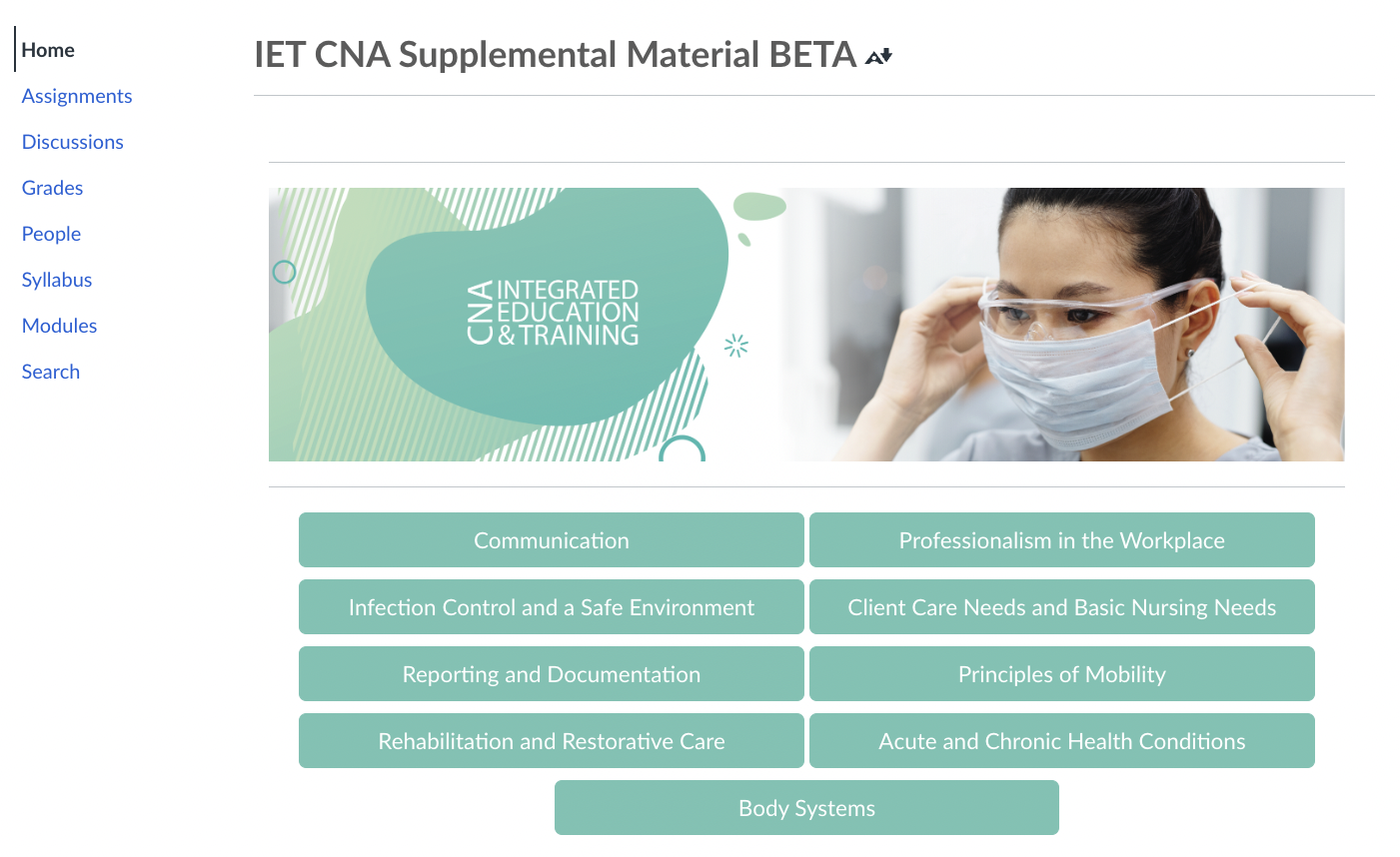 Home
Assignments
Discussions
Grades
People
Syllabus
Modules
Search

IET CNA Supplemental Material BETA

CNA INTEGRATED EDUCATION & TRAINING

Communication
Professionalism in the Workplace
Infection Control and a Safe Environment
Client Care Needs and Basic Nursing Needs
Reporting and Documentation
Principles of Mobility
Rehabilitation and Restorative Care
Acute and Chronic Health Conditions
Body Systems